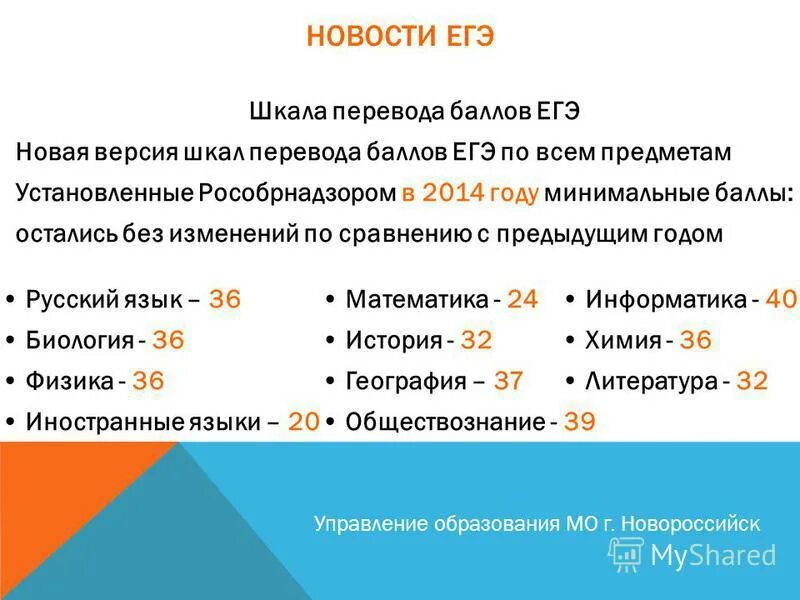 НОВОСТИ ЕГЭ

Шкала перевода баллов ЕГЭ

Новая версия шкал перевода баллов ЕГЭ по всем предметам

Установленные Рособрнадзором в 2014 году минимальные баллы: остались без изменений по сравнению с предыдущим годом

• Русский язык – 36
• Биология - 36
• Физика - 36
• Иностранные языки – 20

• Математика - 24
• История - 32
• География – 37
• Обществознание - 39

• Информатика - 40
• Химия - 36
• Литература - 32

Управление образования МО г. Новороссийск

MyShared